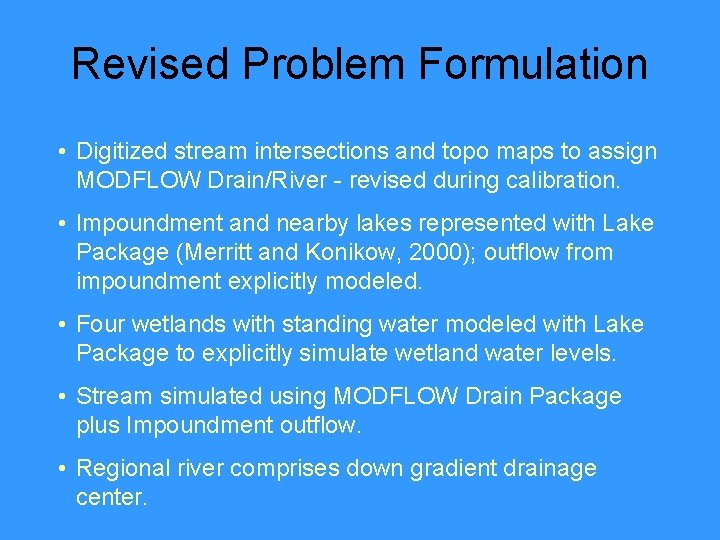 Revised Problem Formulation

• Digitized stream intersections and topo maps to assign MODFLOW Drain/River - revised during calibration.

• Impoundment and nearby lakes represented with Lake Package (Merritt and Konikow, 2000); outflow from impoundment explicitly modeled.

• Four wetlands with standing water modeled with Lake Package to explicitly simulate wetland water levels.

• Stream simulated using MODFLOW Drain Package plus Impoundment outflow.

• Regional river comprises down gradient drainage center.